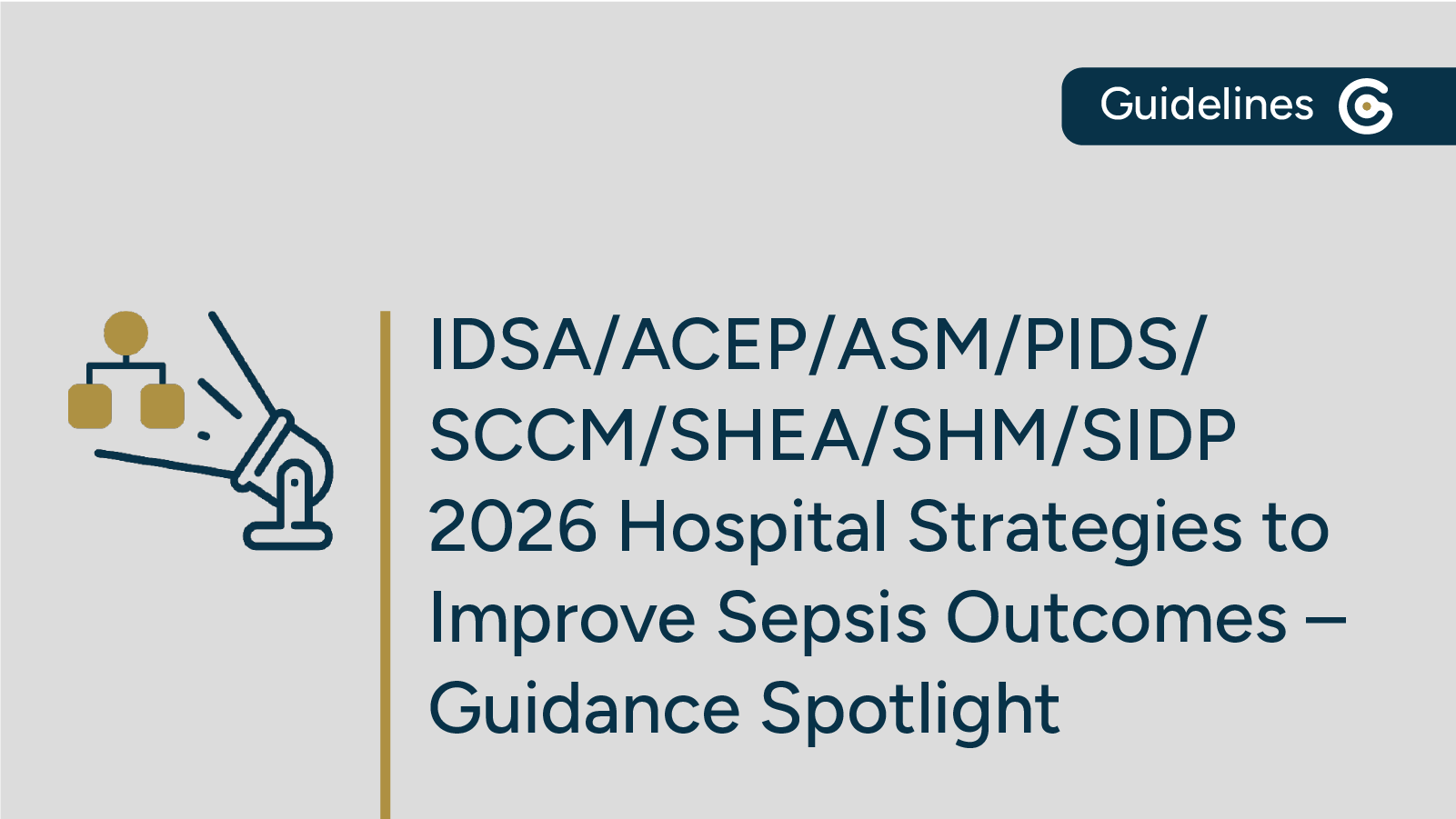 Guidelines

IDSA/ACEP/ASM/PIDS/SCCM/SHEA/SHM/SIDP 2026 Hospital Strategies to Improve Sepsis Outcomes – Guidance Spotlight